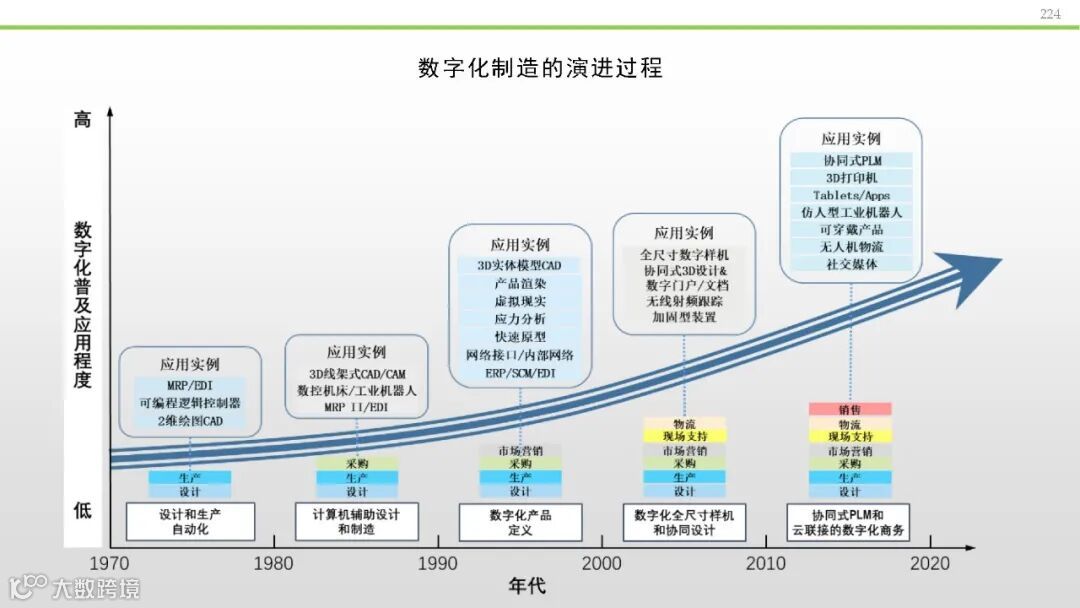 224

数字化制造的演进过程

高

数字化普及应用程度

低

应用实例
MRP/EDI
可编程逻辑控制器
2维绘图CAD

生产
设计

设计和生产自动化

应用实例
3D线架式CAD/CAM
数控机床/工业机器人
MRP II/EDI

采购
生产
设计

计算机辅助设计和制造

应用实例
3D实体模型CAD
产品渲染
虚拟现实
应力分析
快速原型
网络接口/内部网络
ERP/SCM/EDI

市场营销
采购
生产
设计

数字化产品定义

应用实例
全尺寸数字样机
协同式3D设计&
数字门户/文档
无线射频跟踪
加固型装置

物流
现场支持
市场营销
采购
生产
设计

数字化全尺寸样机和协同设计

应用实例
协同式PLM
3D打印机
Tablets/Apps
仿人型工业机器人
可穿戴产品
无人机物流
社交媒体

销售
物流
现场支持
市场营销
采购
生产
设计

协同式PLM和云联接的数字化商务

1970 1980 1990 2000 2010 2020

年代

大数跨境